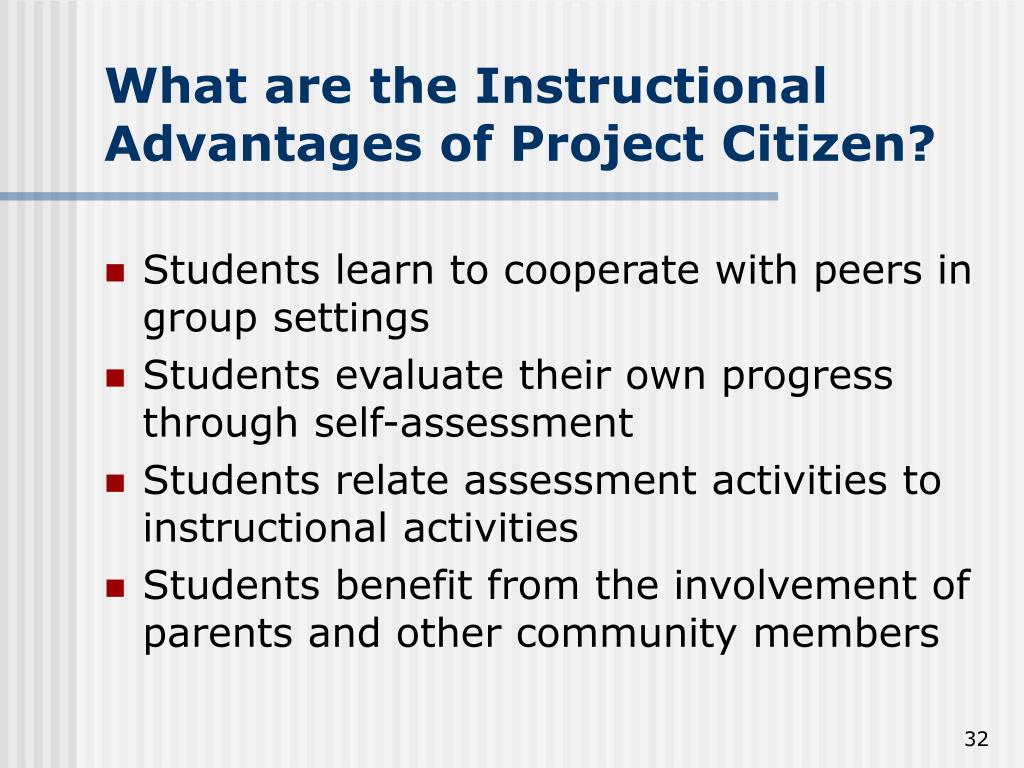 What are the Instructional Advantages of Project Citizen?

- Students learn to cooperate with peers in group settings
- Students evaluate their own progress through self-assessment
- Students relate assessment activities to instructional activities
- Students benefit from the involvement of parents and other community members

32